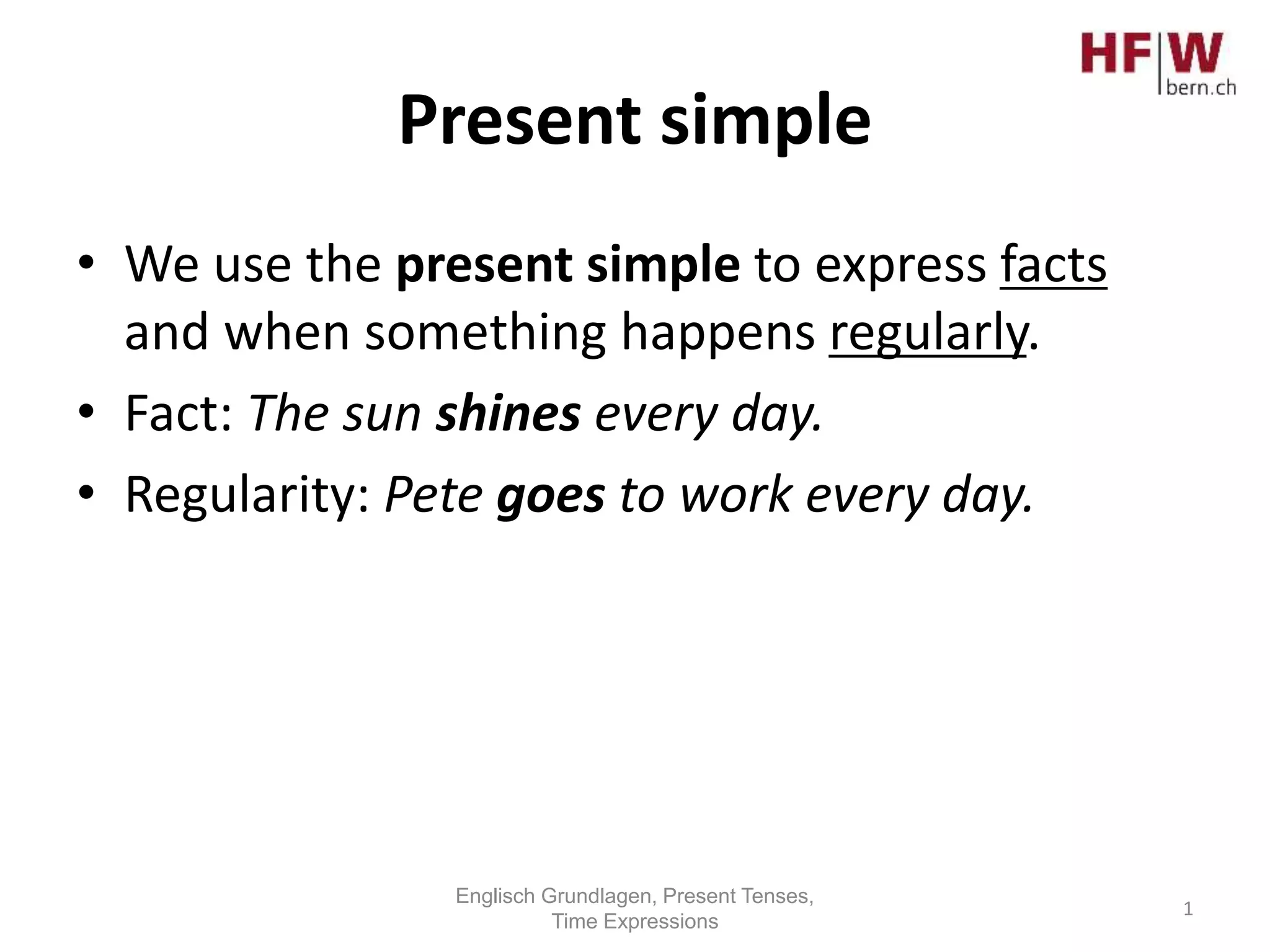 HF|W bern.ch

Present simple

• We use the present simple to express facts and when something happens regularly.
• Fact: The sun shines every day.
• Regularity: Pete goes to work every day.

Englisch Grundlagen, Present Tenses, Time Expressions

1